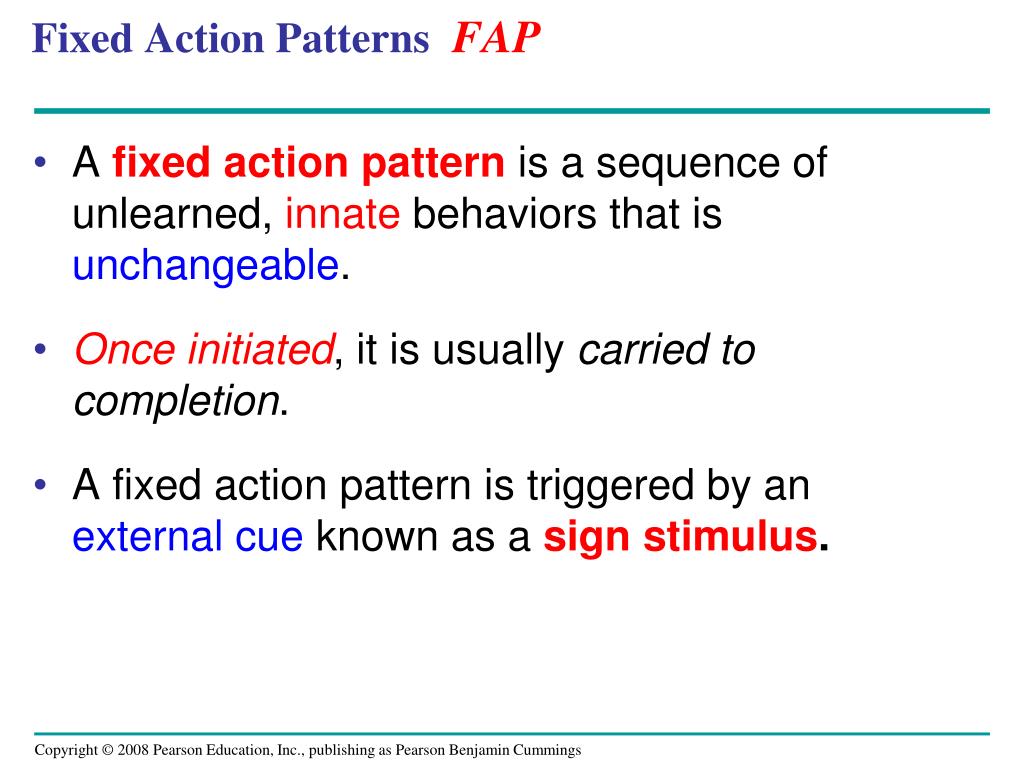 Fixed Action Patterns FAP

• A fixed action pattern is a sequence of unlearned, innate behaviors that is unchangeable.

• Once initiated, it is usually carried to completion.

• A fixed action pattern is triggered by an external cue known as a sign stimulus.

Copyright © 2008 Pearson Education, Inc., publishing as Pearson Benjamin Cummings